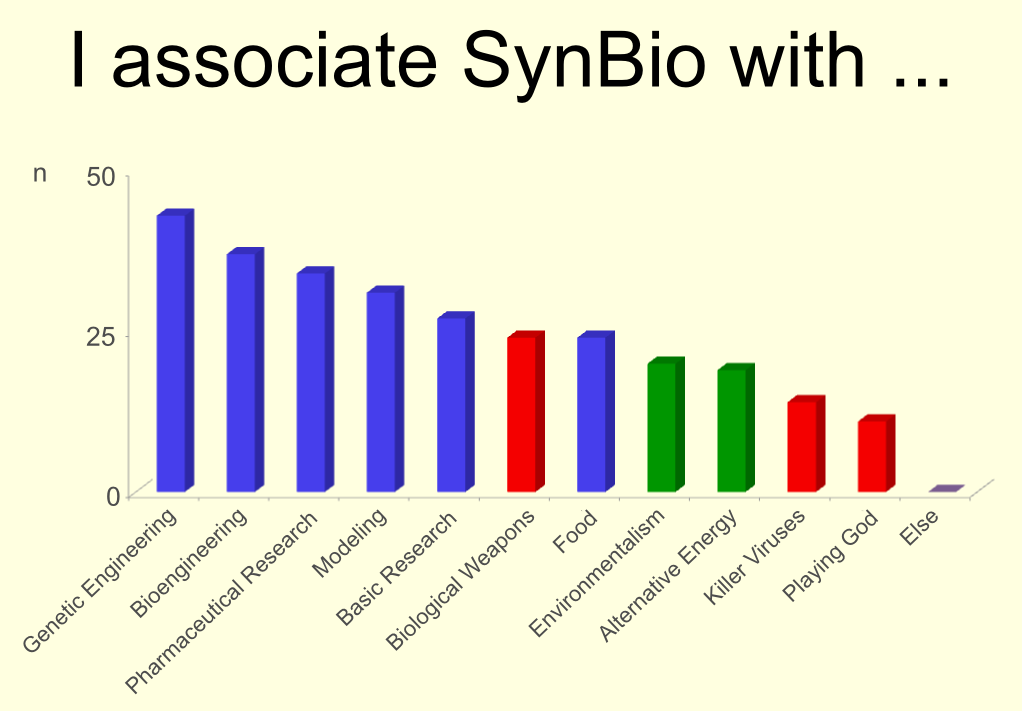 I associate SynBio with ...

n

50

25

0

Genetic Engineering

Bioengineering

Pharmaceutical Research

Modeling

Basic Research

Biological Weapons

Food

Environmentalism

Alternative Energy

Killer Viruses

Playing God

Else